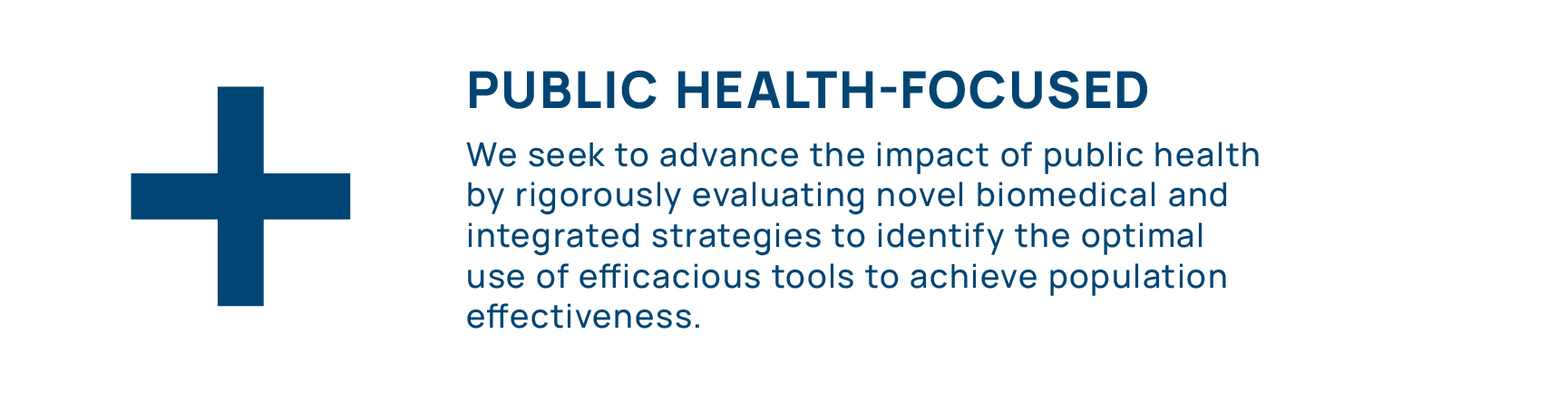 PUBLIC HEALTH-FOCUSED

We seek to advance the impact of public health by rigorously evaluating novel biomedical and integrated strategies to identify the optimal use of efficacious tools to achieve population effectiveness.